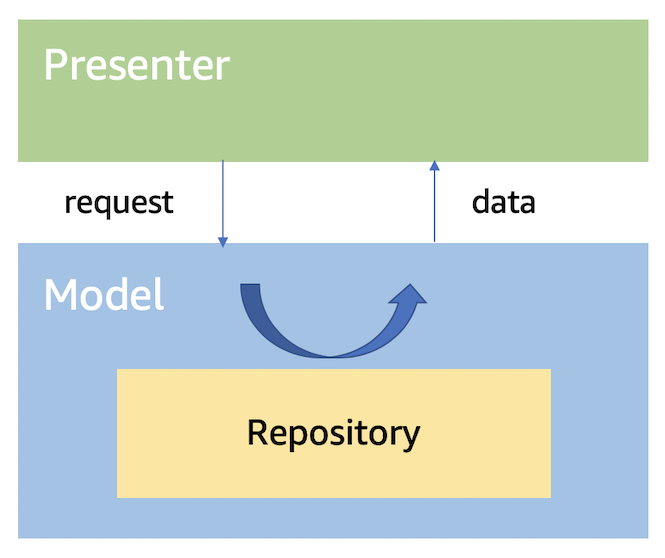 Presenter

request

data

Model

Repository